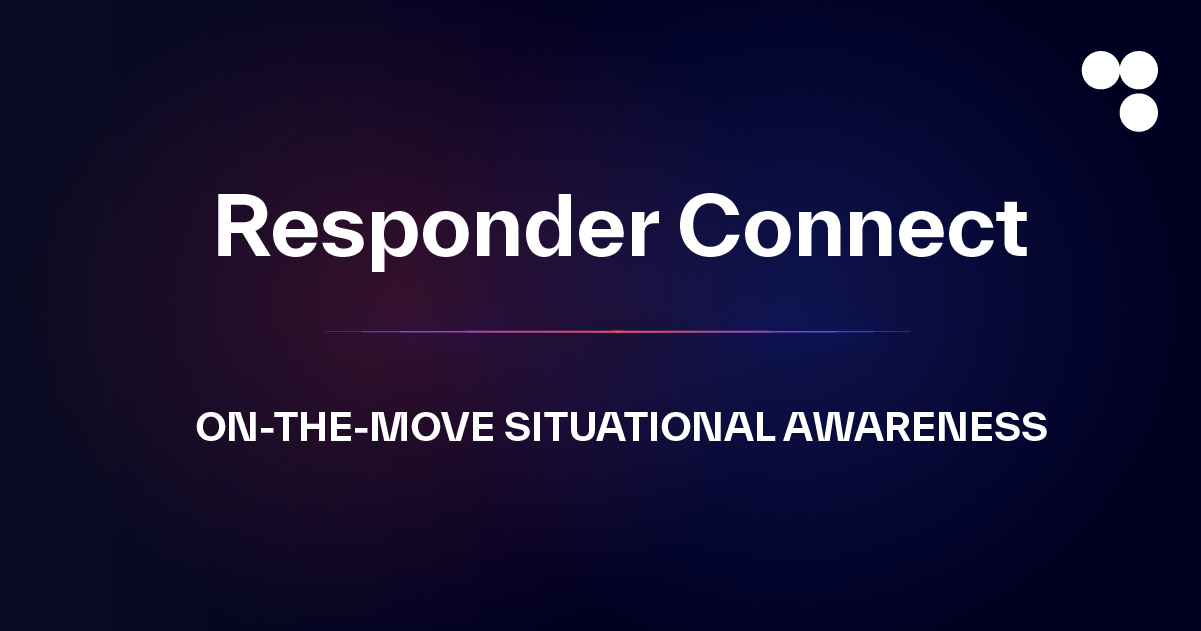 Responder Connect

ON-THE-MOVE SITUATIONAL AWARENESS